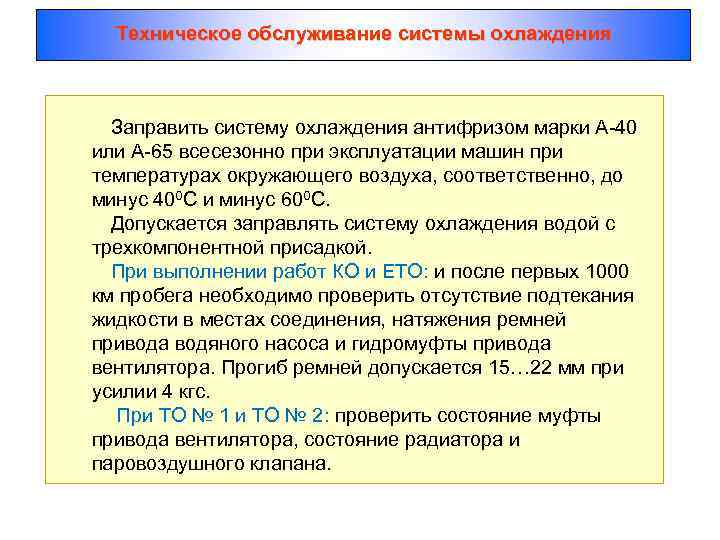 Техническое обслуживание системы охлаждения

Заправить систему охлаждения антифризом марки А-40 или А-65 всесезонно при эксплуатации машин при температурах окружающего воздуха, соответственно, до минус $40^0$С и минус $60^0$С.

Допускается заправлять систему охлаждения водой с трехкомпонентной присадкой.

При выполнении работ КО и ЕТО: и после первых 1000 км пробега необходимо проверить отсутствие подтекания жидкости в местах соединения, натяжения ремней привода водяного насоса и гидромуфты привода вентилятора. Прогиб ремней допускается 15…22 мм при усилии 4 кгс.

При ТО № 1 и ТО № 2: проверить состояние муфты привода вентилятора, состояние радиатора и паровоздушного клапана.